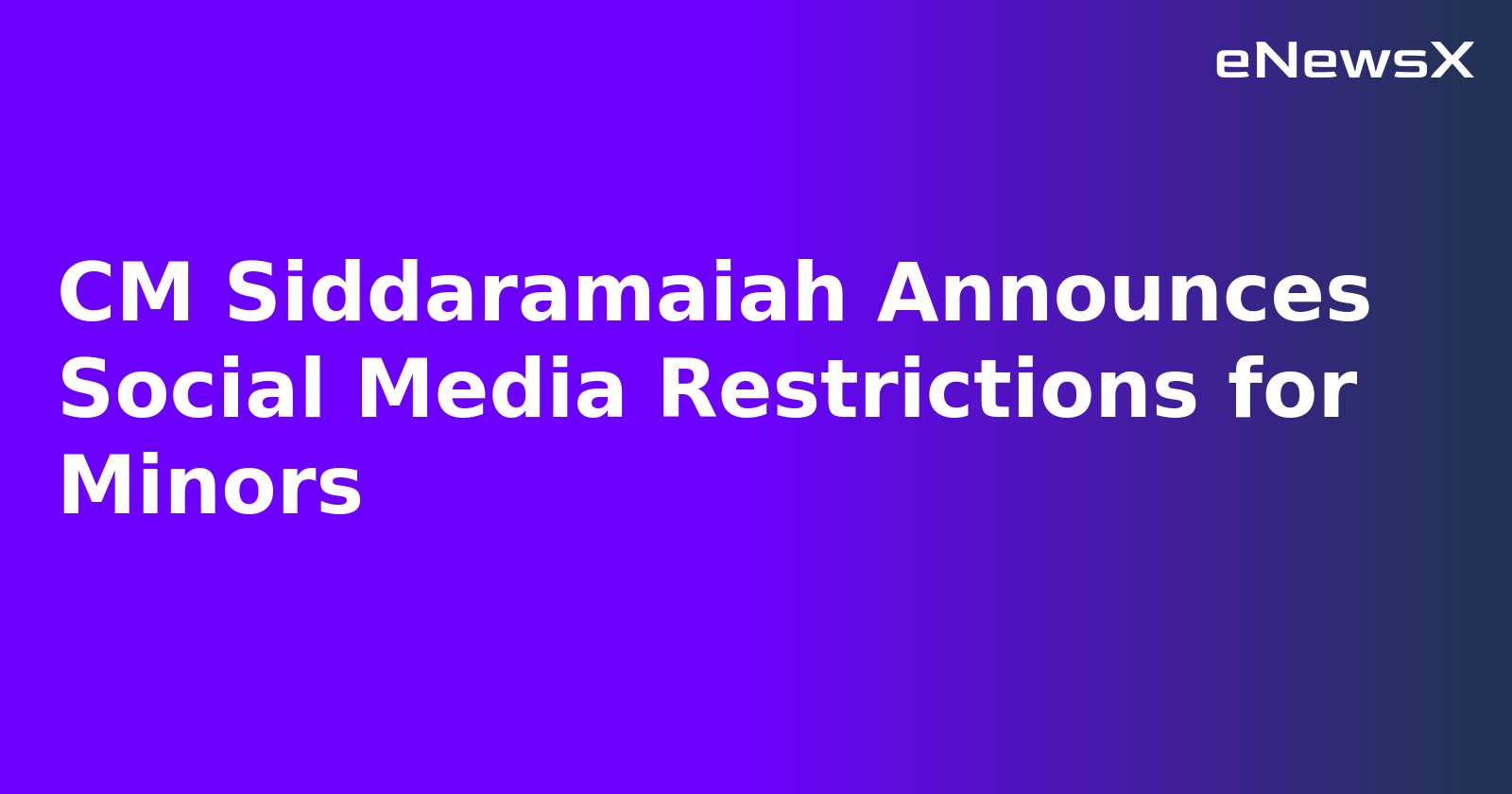 eNewsX

CM Siddaramaiah Announces Social Media Restrictions for Minors